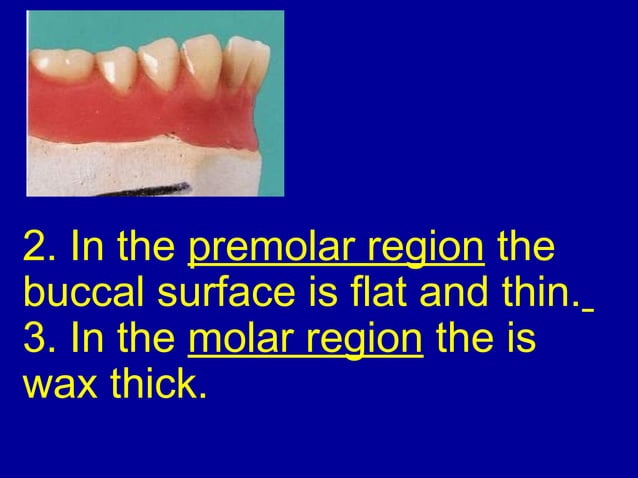 2. In the premolar region the buccal surface is flat and thin.
3. In the molar region the is wax thick.